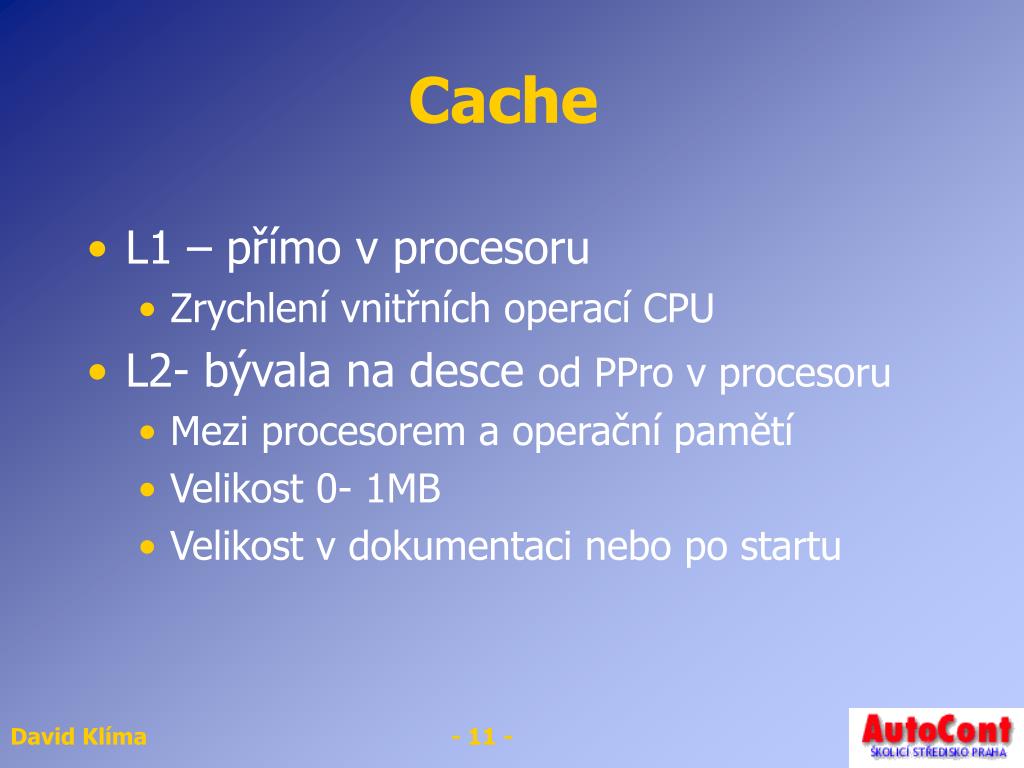 Cache

• L1 – přímo v procesoru
  • Zrychlení vnitřních operací CPU
• L2- bývala na desce od PPro v procesoru
  • Mezi procesorem a operační pamětí
  • Velikost 0- 1MB
  • Velikost v dokumentaci nebo po startu

David Klíma

- 11 -

AutoCont
ŠKOLICÍ STŘEDISKO PRAHA